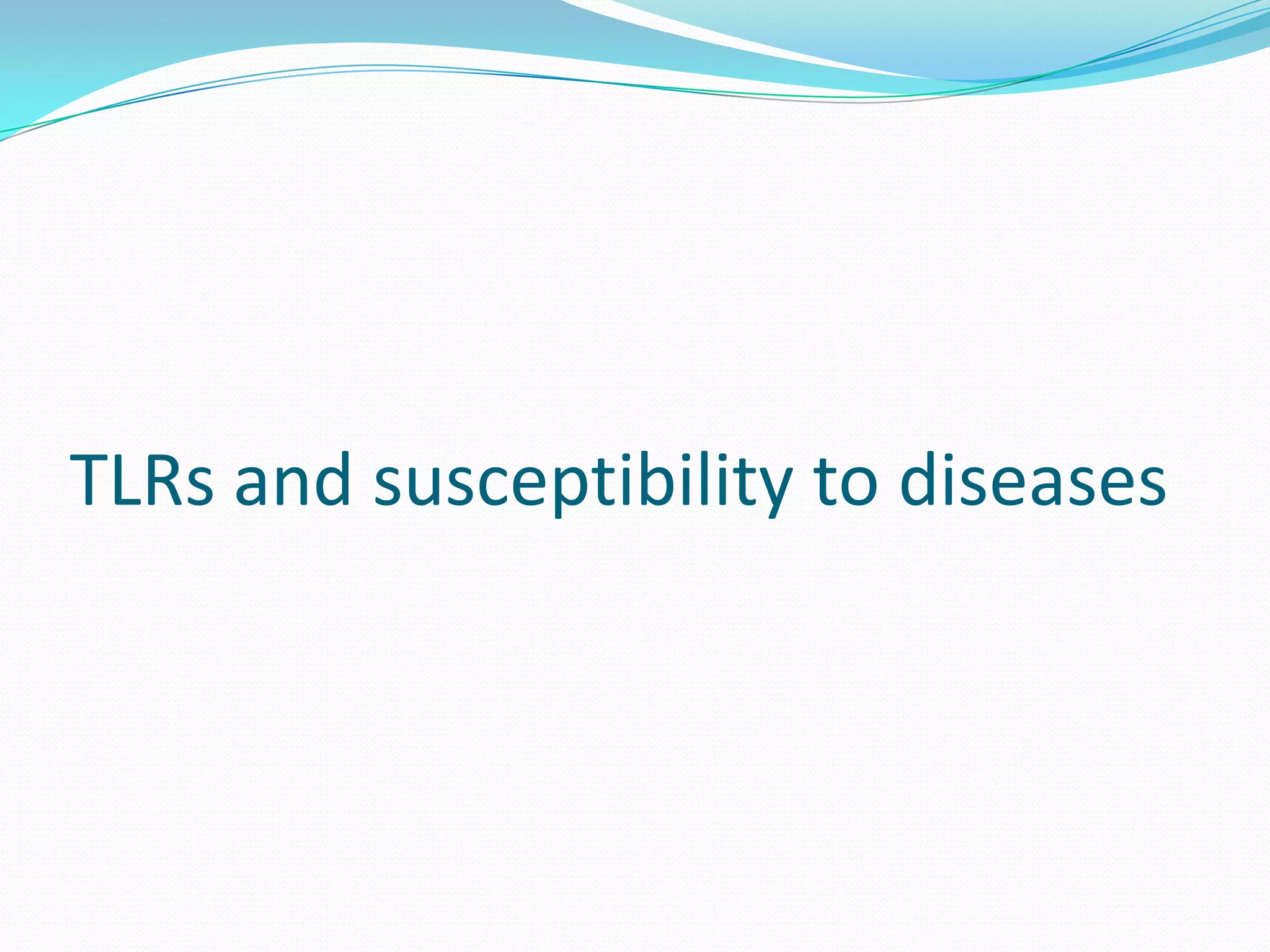 TLRs and susceptibility to diseases